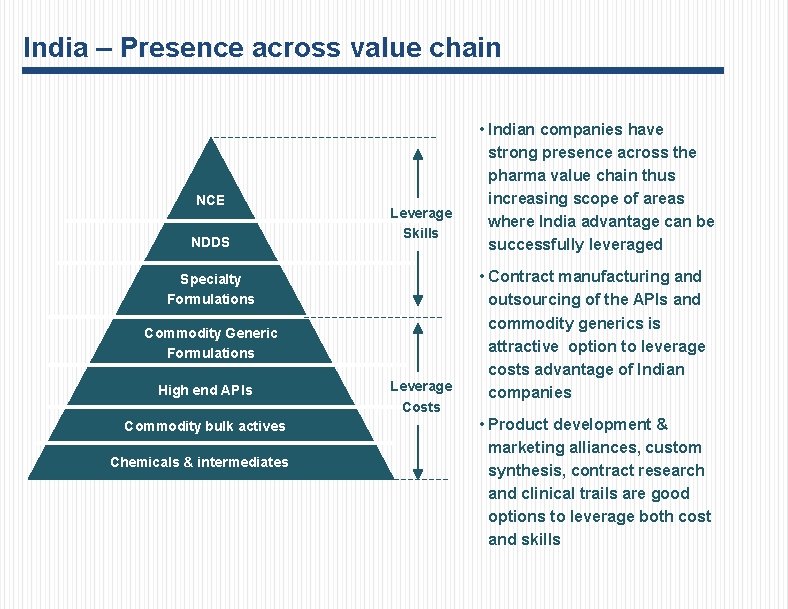 India – Presence across value chain

NCE

NDDS

Specialty Formulations

Commodity Generic Formulations

High end APIs

Commodity bulk actives

Chemicals & intermediates

Leverage Skills

Leverage Costs

• Indian companies have strong presence across the pharma value chain thus increasing scope of areas where India advantage can be successfully leveraged

• Contract manufacturing and outsourcing of the APIs and commodity generics is attractive option to leverage costs advantage of Indian companies

• Product development & marketing alliances, custom synthesis, contract research and clinical trails are good options to leverage both cost and skills